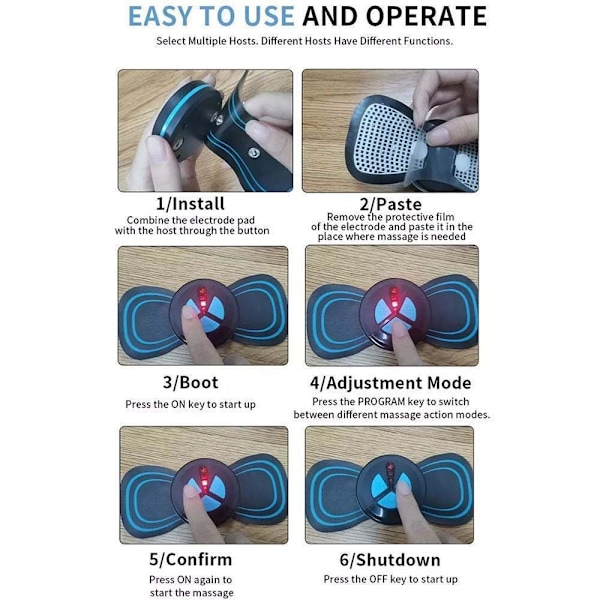 EASY TO USE AND OPERATE

Select Multiple Hosts. Different Hosts Have Different Functions.

1/Install

Combine the electrode pad with the host through the button

2/Paste

Remove the protective film of the electrode and paste it in the place where massage is needed

3/Boot

Press the ON key to start up

4/Adjustment Mode

Press the PROGRAM key to switch between different massage action modes.

5/Confirm

Press ON again to start the massage

6/Shutdown

Press the OFF key to start up